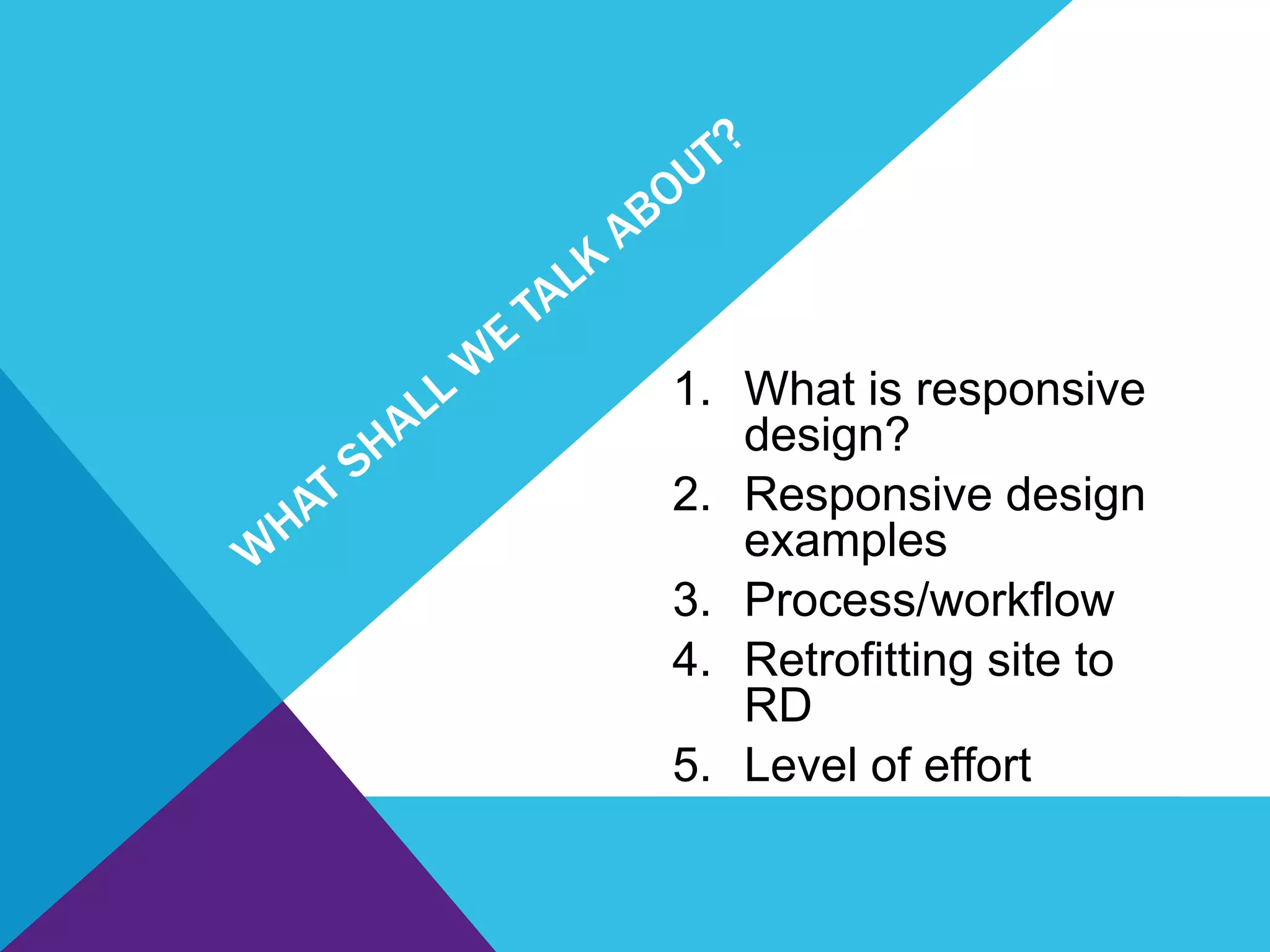 WHAT SHALL WE TALK ABOUT?

1. What is responsive design?
2. Responsive design examples
3. Process/workflow
4. Retrofitting site to RD
5. Level of effort